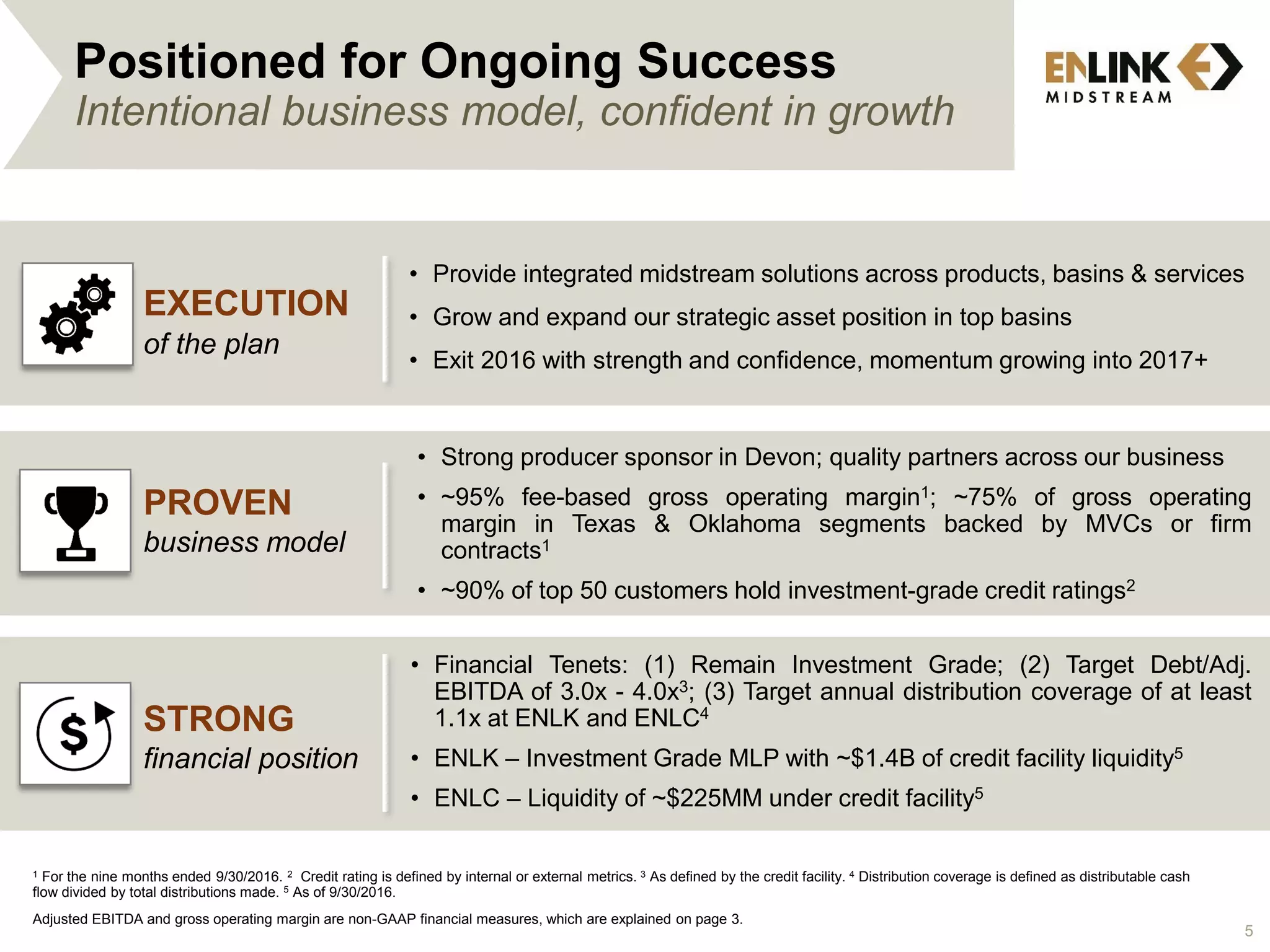 Positioned for Ongoing Success
Intentional business model, confident in growth

ENLINK
MIDSTREAM

EXECUTION
of the plan

• Provide integrated midstream solutions across products, basins & services
• Grow and expand our strategic asset position in top basins
• Exit 2016 with strength and confidence, momentum growing into 2017+

PROVEN
business model

• Strong producer sponsor in Devon; quality partners across our business
• ~95% fee-based gross operating margin$^1$; ~75% of gross operating margin in Texas & Oklahoma segments backed by MVCs or firm contracts$^1$
• ~90% of top 50 customers hold investment-grade credit ratings$^2$

STRONG
financial position

• Financial Tenets: (1) Remain Investment Grade; (2) Target Debt/Adj. EBITDA of 3.0x - 4.0x$^3$; (3) Target annual distribution coverage of at least 1.1x at ENLK and ENLC$^4$
• ENLK – Investment Grade MLP with ~\$1.4B of credit facility liquidity$^5$
• ENLC – Liquidity of ~\$225MM under credit facility$^5$

$^1$ For the nine months ended 9/30/2016. $^2$ Credit rating is defined by internal or external metrics. $^3$ As defined by the credit facility. $^4$ Distribution coverage is defined as distributable cash flow divided by total distributions made. $^5$ As of 9/30/2016.

Adjusted EBITDA and gross operating margin are non-GAAP financial measures, which are explained on page 3.

5